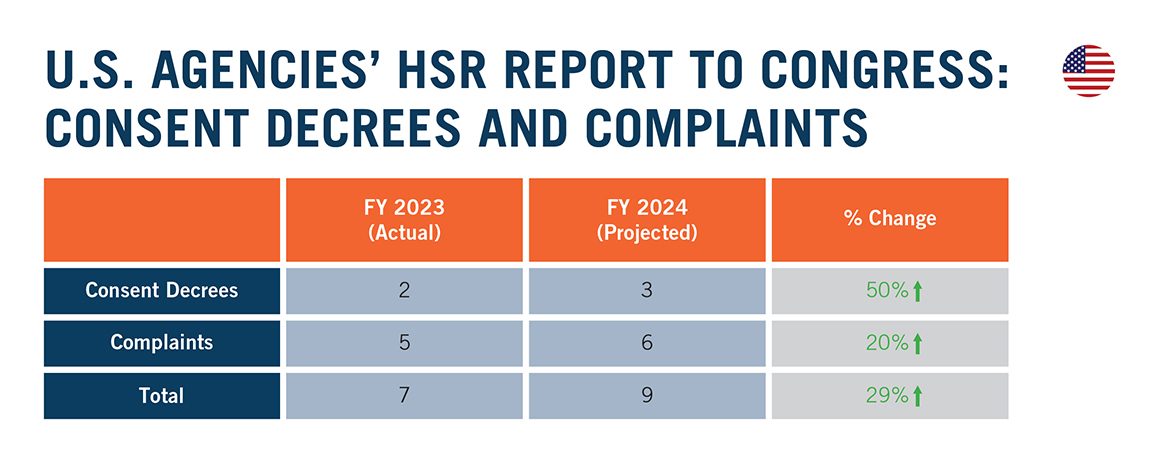 U.S. AGENCIES' HSR REPORT TO CONGRESS: CONSENT DECREES AND COMPLAINTS

| | FY 2023 (Actual) | FY 2024 (Projected) | % Change |
|---|---|---|---|
| Consent Decrees | 2 | 3 | 50%↑ |
| Complaints | 5 | 6 | 20%↑ |
| Total | 7 | 9 | 29%↑ |